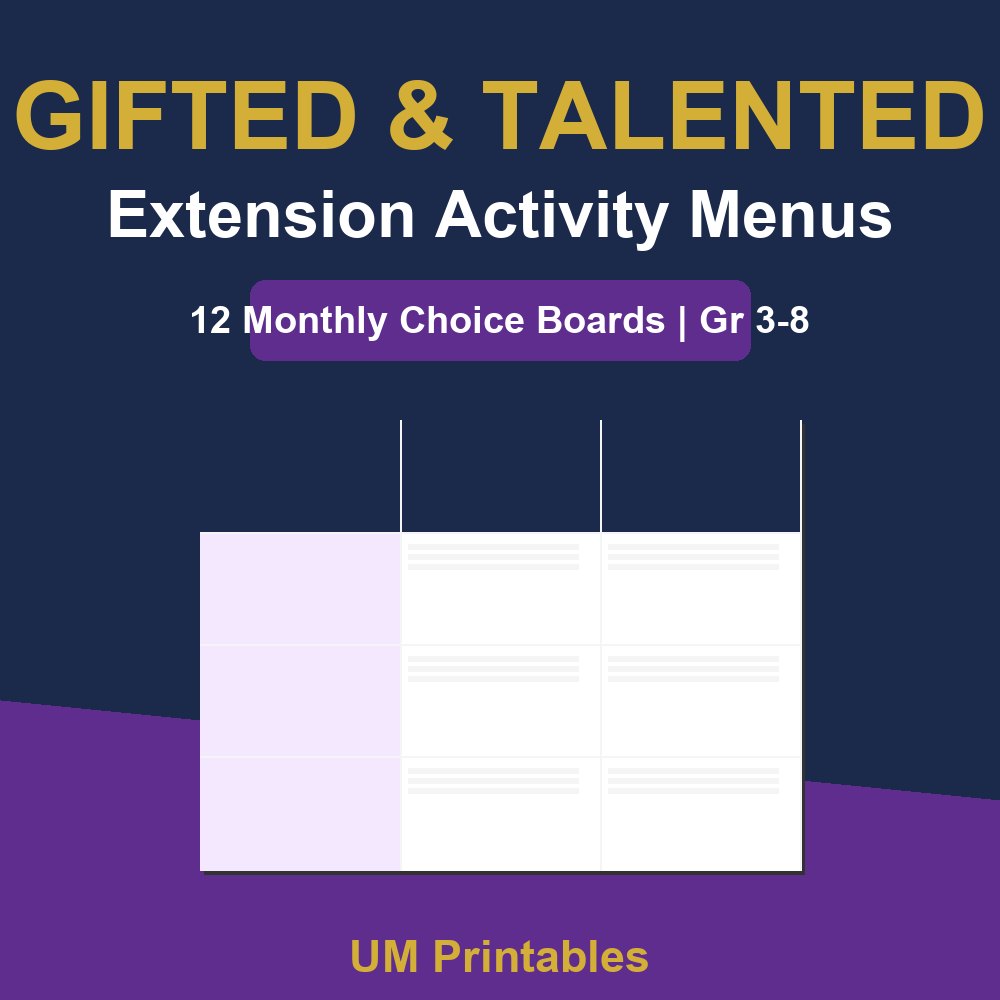 GIFTED & TALENTED
Extension Activity Menus

12 Monthly Choice Boards | Gr 3-8

UM Printables